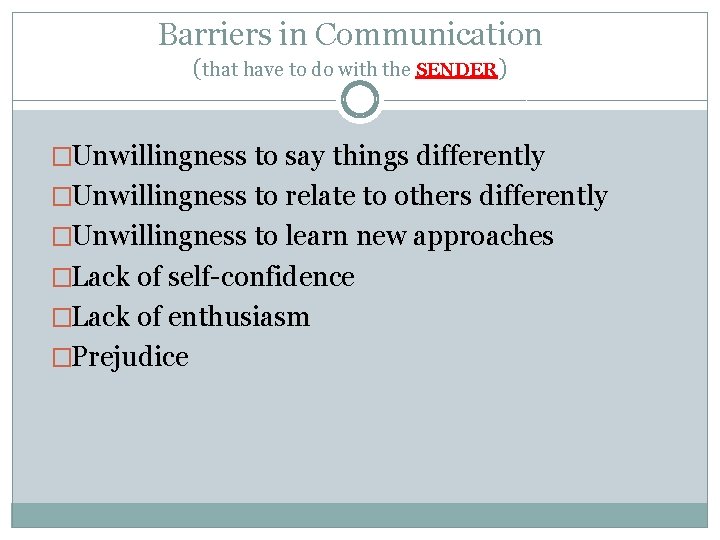 Barriers in Communication
(that have to do with the SENDER)

□Unwillingness to say things differently
□Unwillingness to relate to others differently
□Unwillingness to learn new approaches
□Lack of self-confidence
□Lack of enthusiasm
□Prejudice